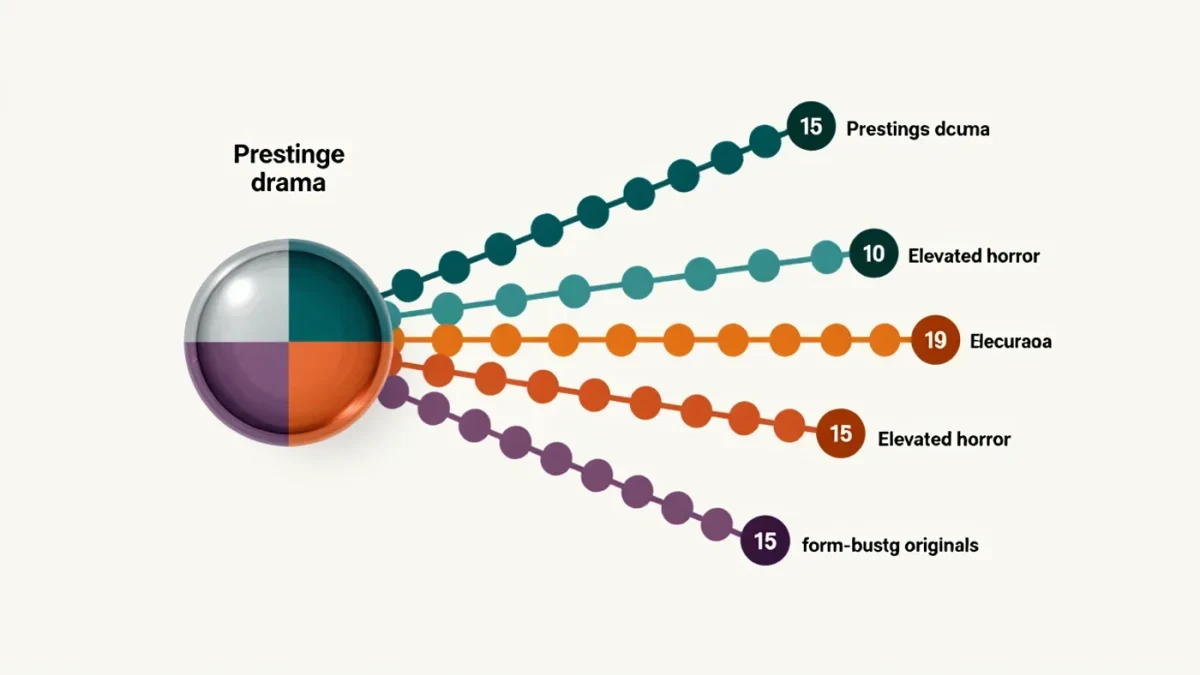 Prestinge drama

15 Prestings dcuma

10 Elevated horror

19 Elecuraoa

15 Elevated horror

15 form-bustg originals